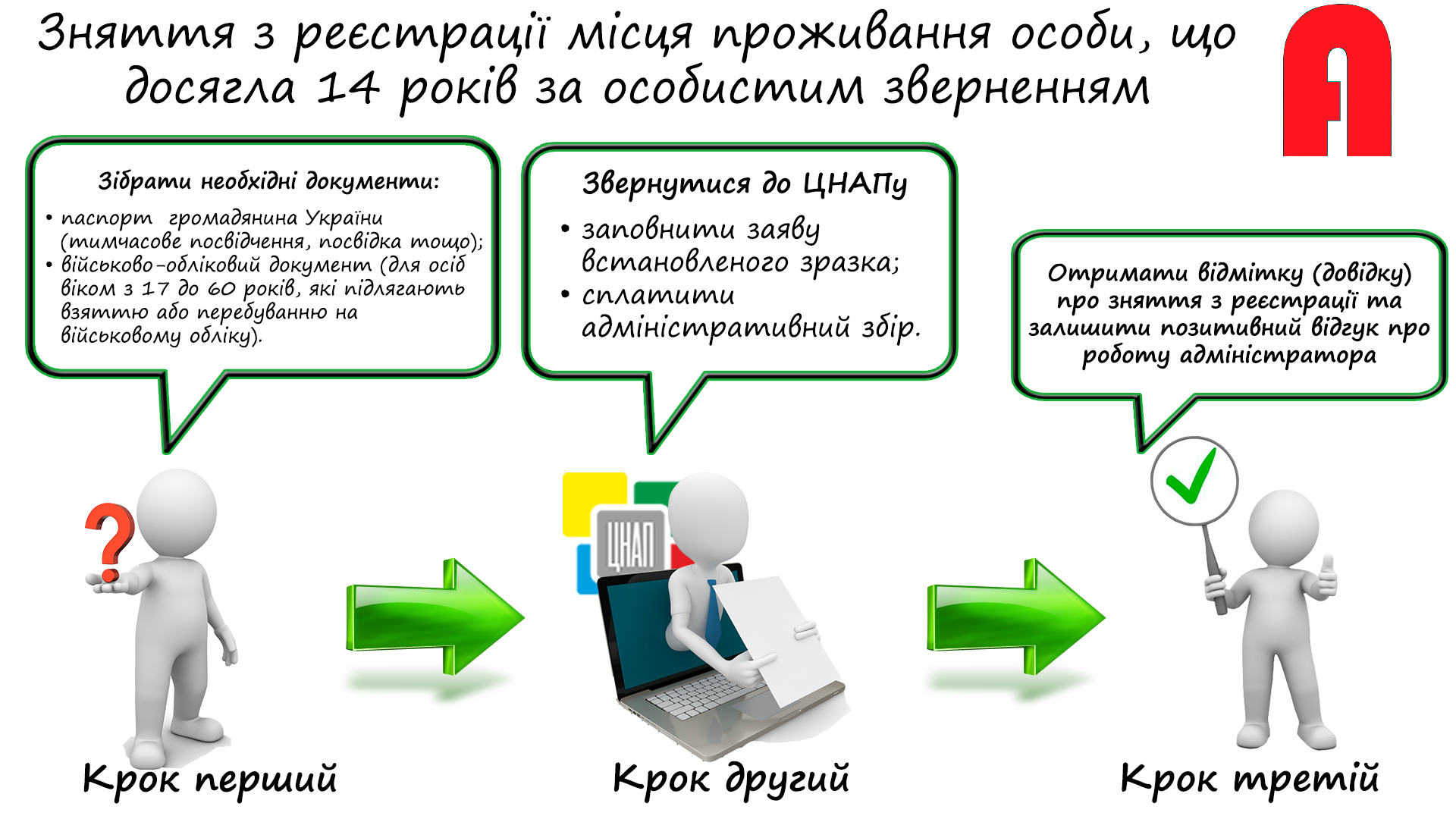 Зняття з реєстрації місця проживання особи, що досягла 14 років за особистим зверненням

Зібрати необхідні документи:

• паспорт громадянина України (тимчасове посвідчення, посвідка тощо);
• військово-обліковий документ (для осіб віком з 17 до 60 років, які підлягають взяттю або перебуванню на військовому обліку).

Звернутися до ЦНАПу

• заповнити заяву встановленого зразка;
• сплатити адміністративний збір.

Отримати відмітку (довідку) про зняття з реєстрації та залишити позитивний відгук про роботу адміністратора

ЦНАП

Крок перший

Крок другий

Крок третій